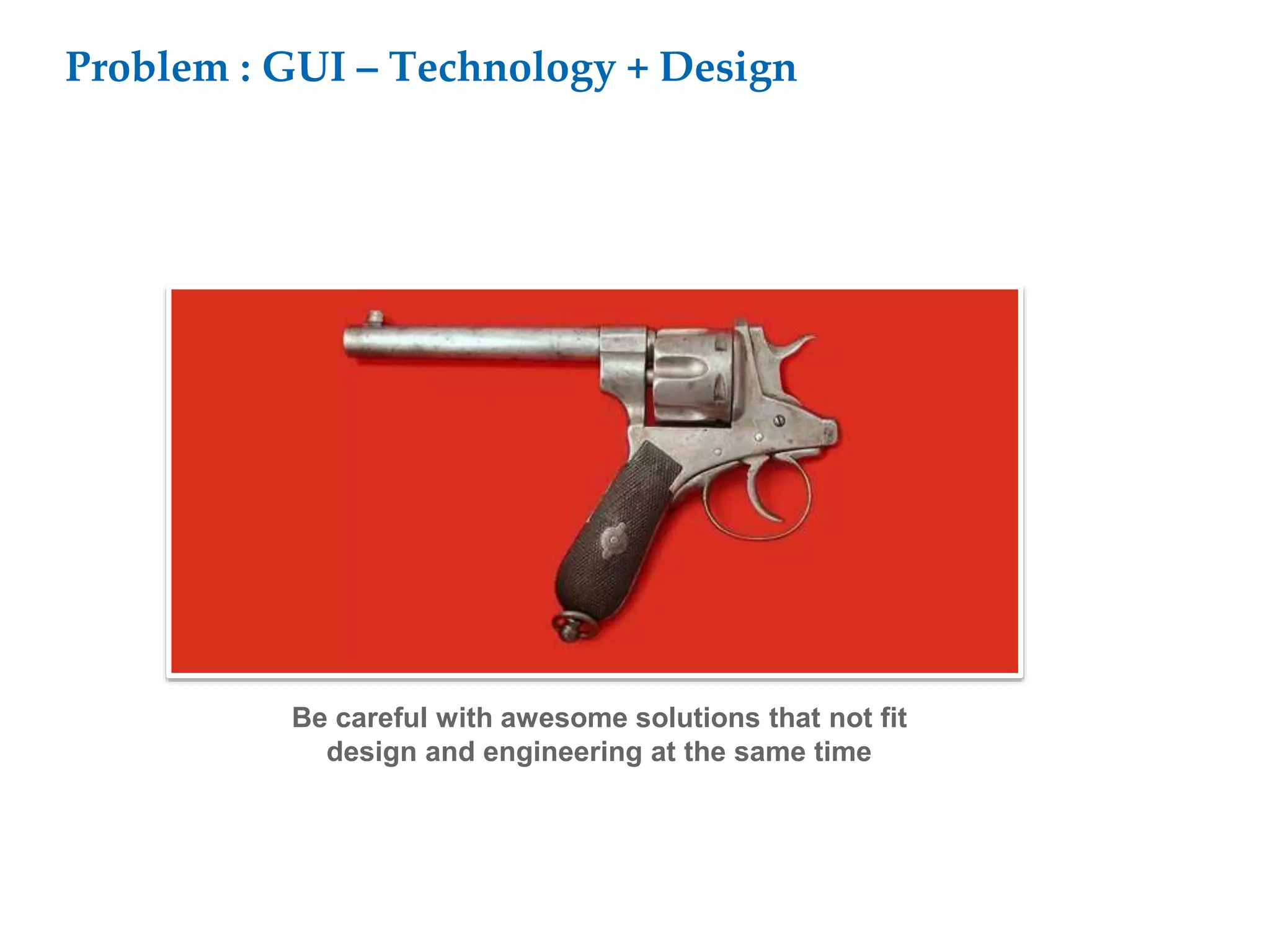 Problem : GUI – Technology + Design

Be careful with awesome solutions that not fit design and engineering at the same time